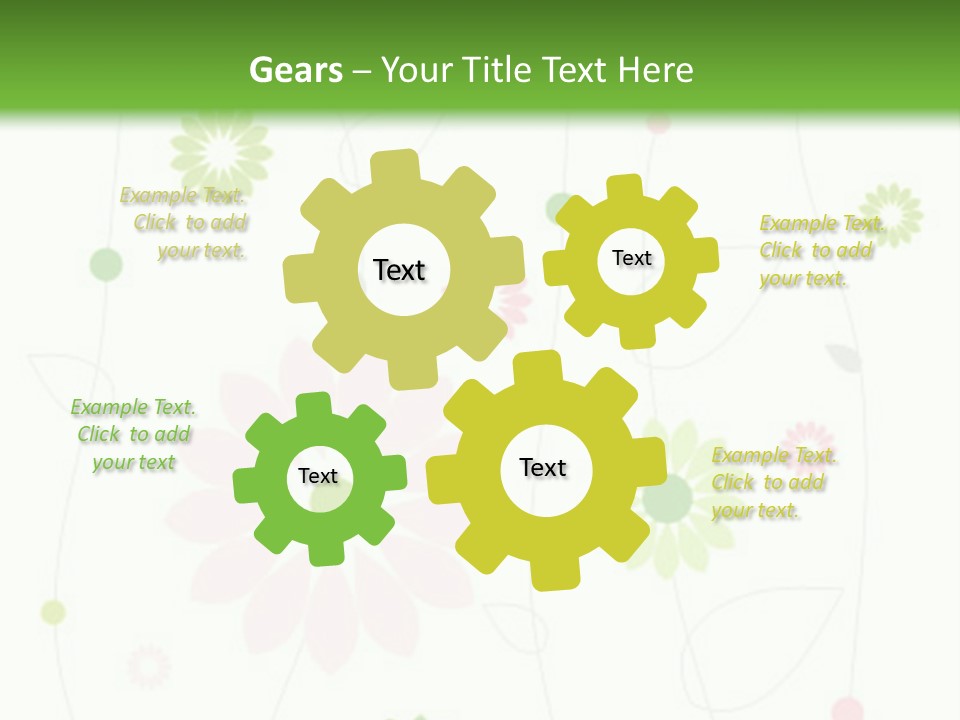 Gears – Your Title Text Here

Example Text. Click to add your text.

Text

Text

Example Text. Click to add your text.

Example Text. Click to add your text

Text

Text

Example Text. Click to add your text.